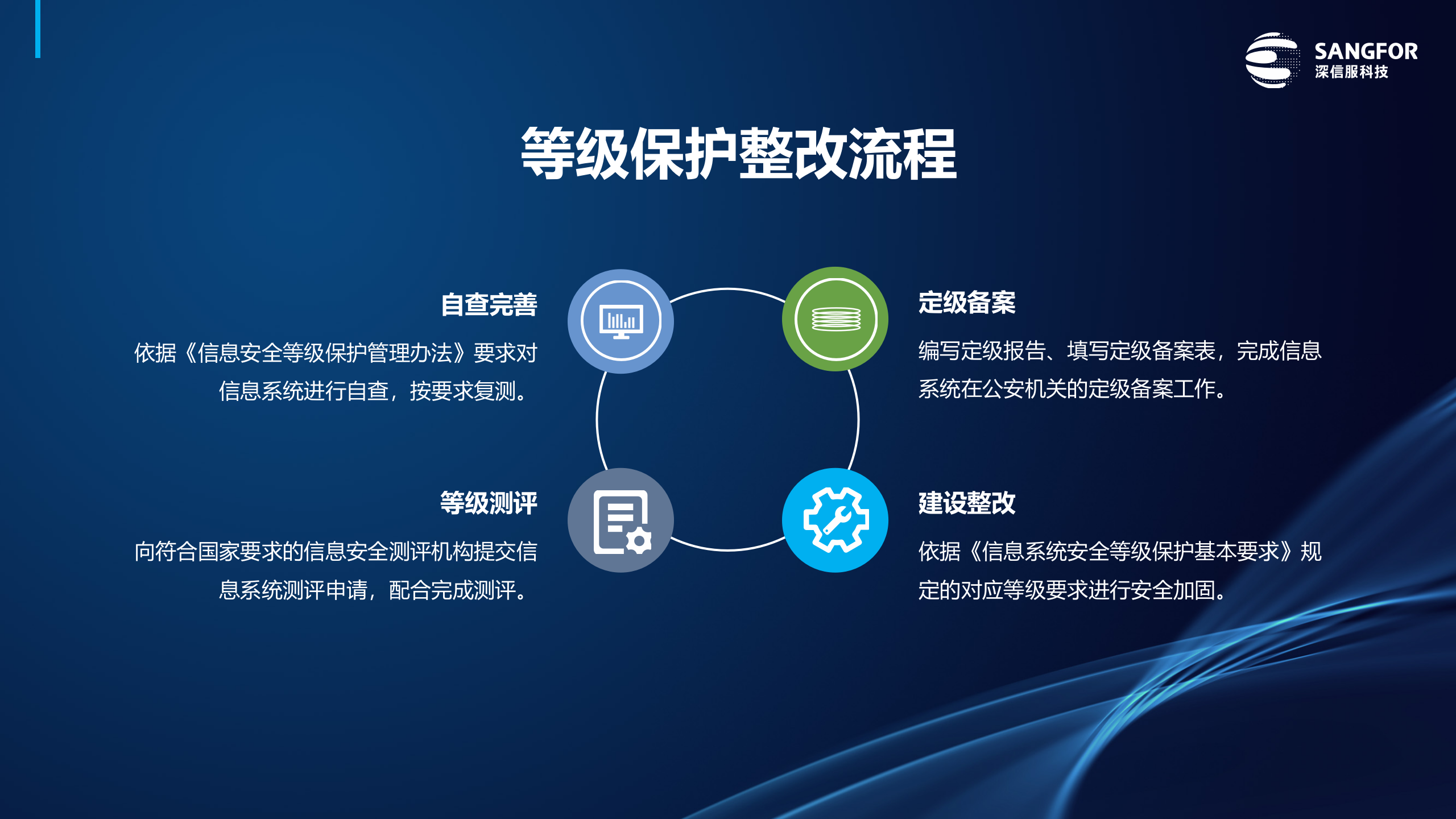 SANGFOR
深信服科技

等级保护整改流程

自查完善

依据《信息安全等级保护管理办法》要求对信息系统进行自查，按要求复测。

定级备案

编写定级报告、填写定级备案表，完成信息系统在公安机关的定级备案工作。

等级测评

向符合国家要求的信息安全测评机构提交信息系统测评申请，配合完成测评。

建设整改

依据《信息系统安全等级保护基本要求》规定的对应等级要求进行安全加固。